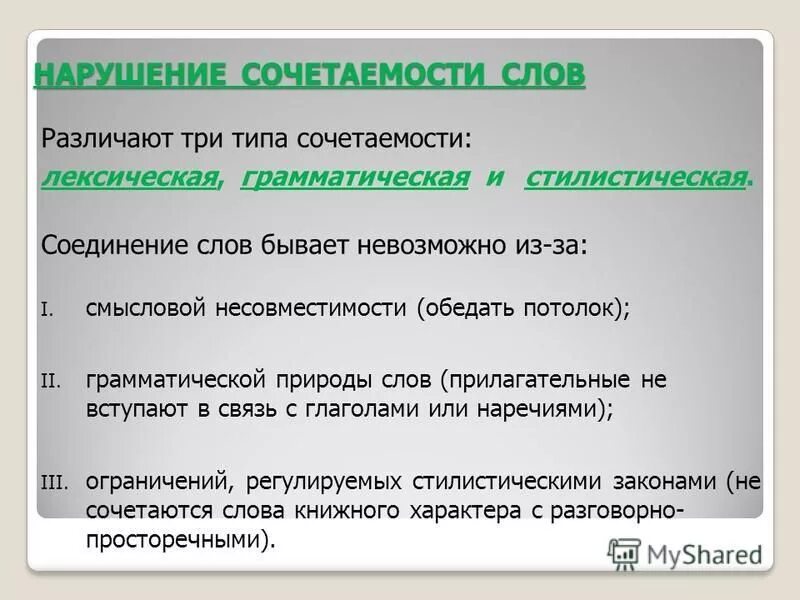 НАРУШЕНИЕ СОЧЕТАЕМОСТИ СЛОВ

Различают три типа сочетаемости: лексическая, грамматическая и стилистическая.

Соединение слов бывает невозможно из-за:

I. смысловой несовместимости (обедать потолок);

II. грамматической природы слов (прилагательные не вступают в связь с глаголами или наречиями);

III. ограничений, регулируемых стилистическими законами (не сочетаются слова книжного характера с разговорно-просторечными).

MyShared